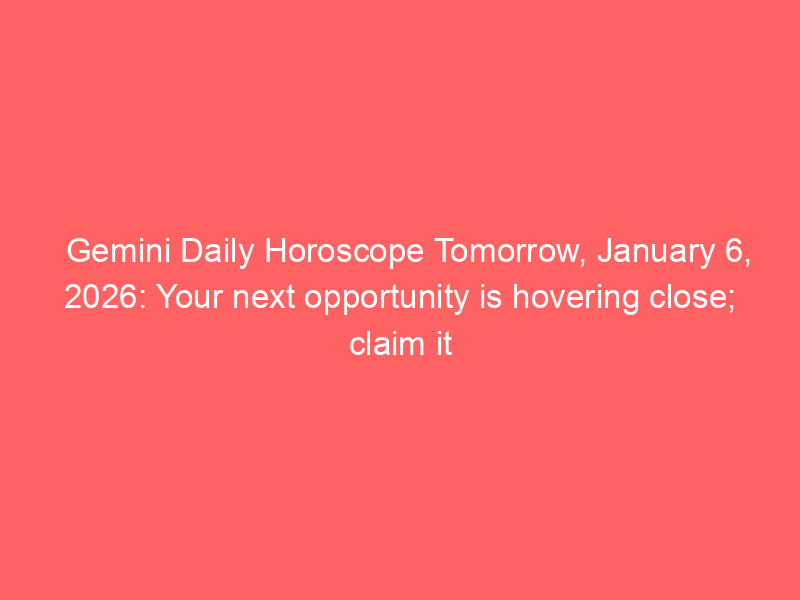 Gemini Daily Horoscope Tomorrow, January 6, 2026: Your next opportunity is hovering close; claim it